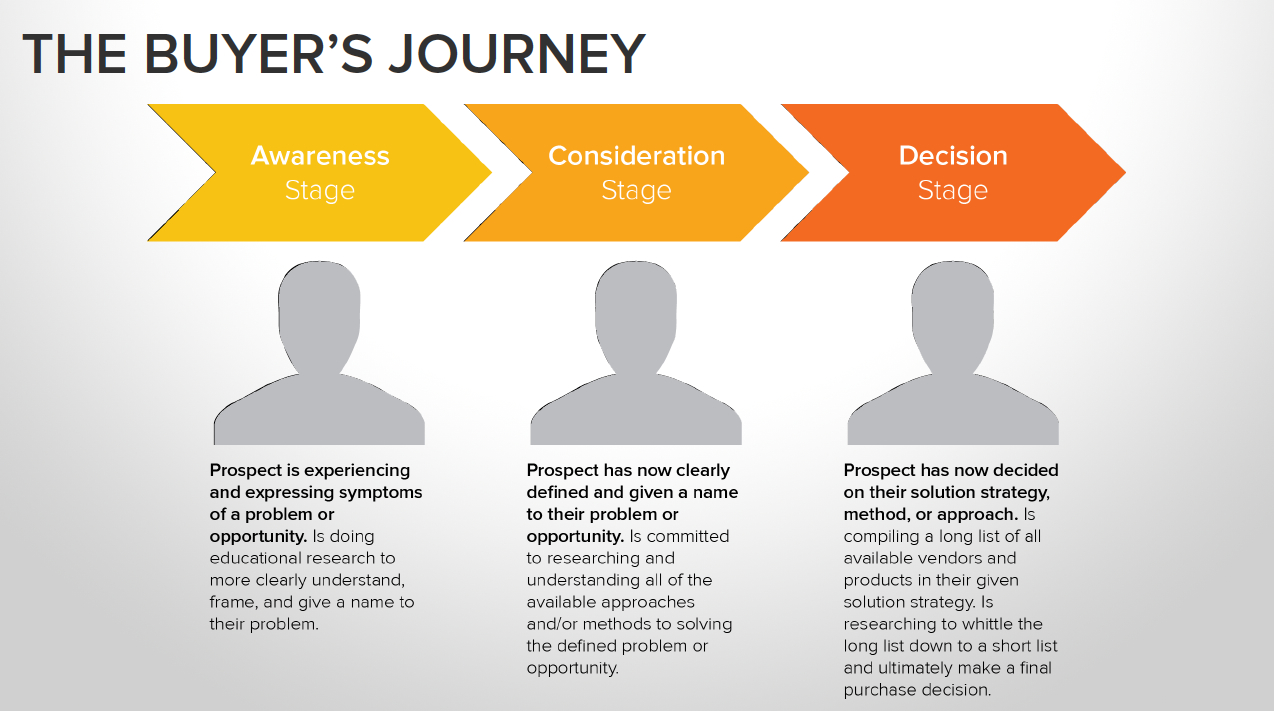 THE BUYER'S JOURNEY

Awareness Stage

Consideration Stage

Decision Stage

Prospect is experiencing and expressing symptoms of a problem or opportunity. Is doing educational research to more clearly understand, frame, and give a name to their problem.

Prospect has now clearly defined and given a name to their problem or opportunity. Is committed to researching and understanding all of the available approaches and/or methods to solving the defined problem or opportunity.

Prospect has now decided on their solution strategy, method, or approach. Is compiling a long list of all available vendors and products in their given solution strategy. Is researching to whittle the long list down to a short list and ultimately make a final purchase decision.